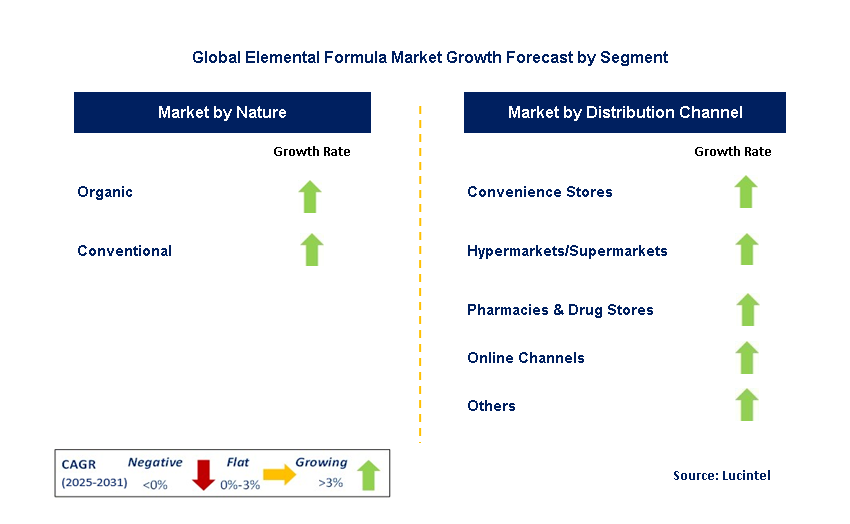 Global Elemental Formula Market Growth Forecast by Segment

Market by Nature

Growth Rate

Organic

Conventional

Market by Distribution Channel

Growth Rate

Convenience Stores

Hypermarkets/Supermarkets

Pharmacies & Drug Stores

Online Channels

Others

CAGR (2025-2031) Negative <0% Flat 0%-3% Growing >3%

Source: Lucintel